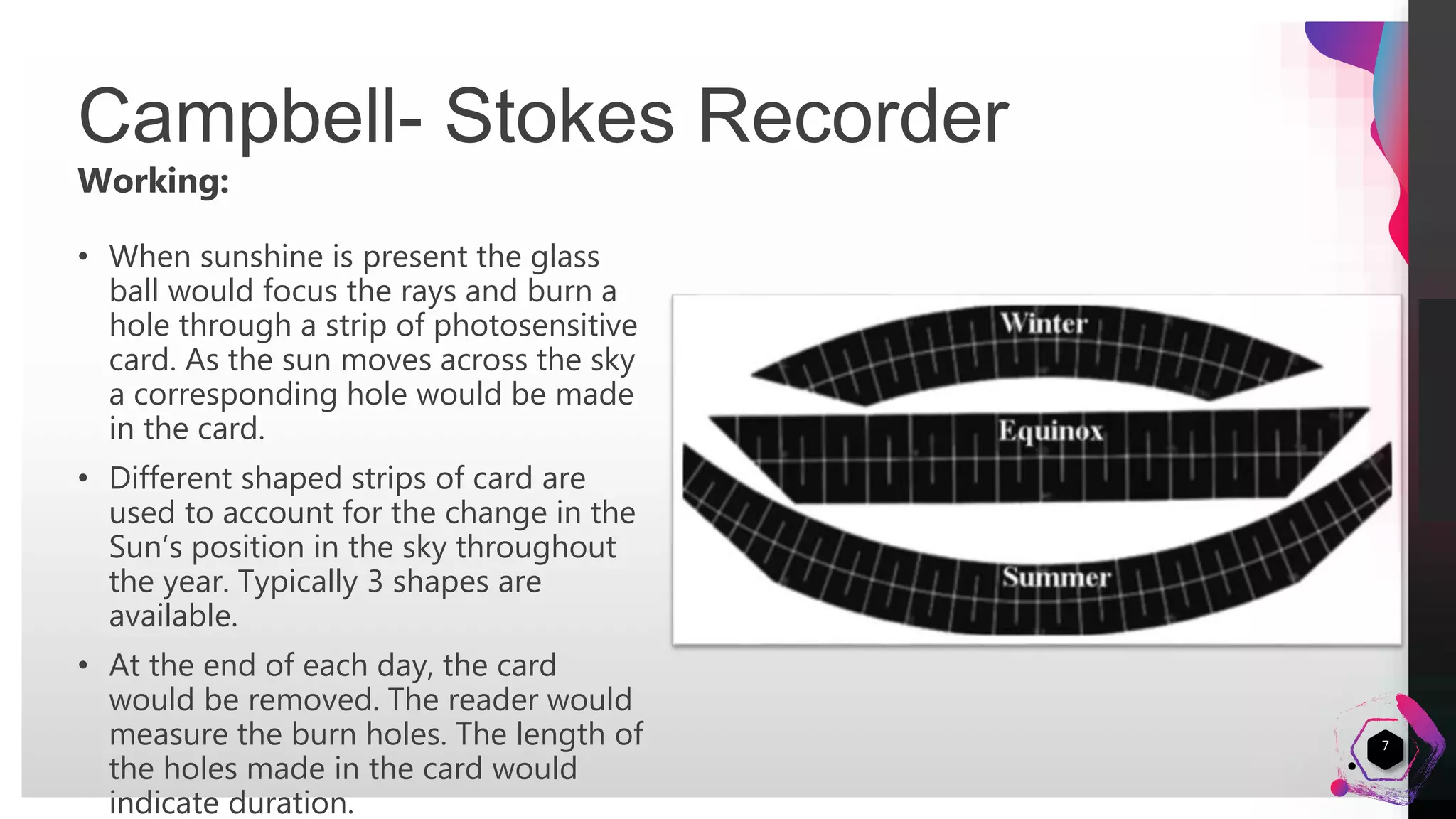 Campbell- Stokes Recorder

Working:

• When sunshine is present the glass ball would focus the rays and burn a hole through a strip of photosensitive card. As the sun moves across the sky a corresponding hole would be made in the card.

• Different shaped strips of card are used to account for the change in the Sun's position in the sky throughout the year. Typically 3 shapes are available.

• At the end of each day, the card would be removed. The reader would measure the burn holes. The length of the holes made in the card would indicate duration.

Winter

Equinox

Summer

7